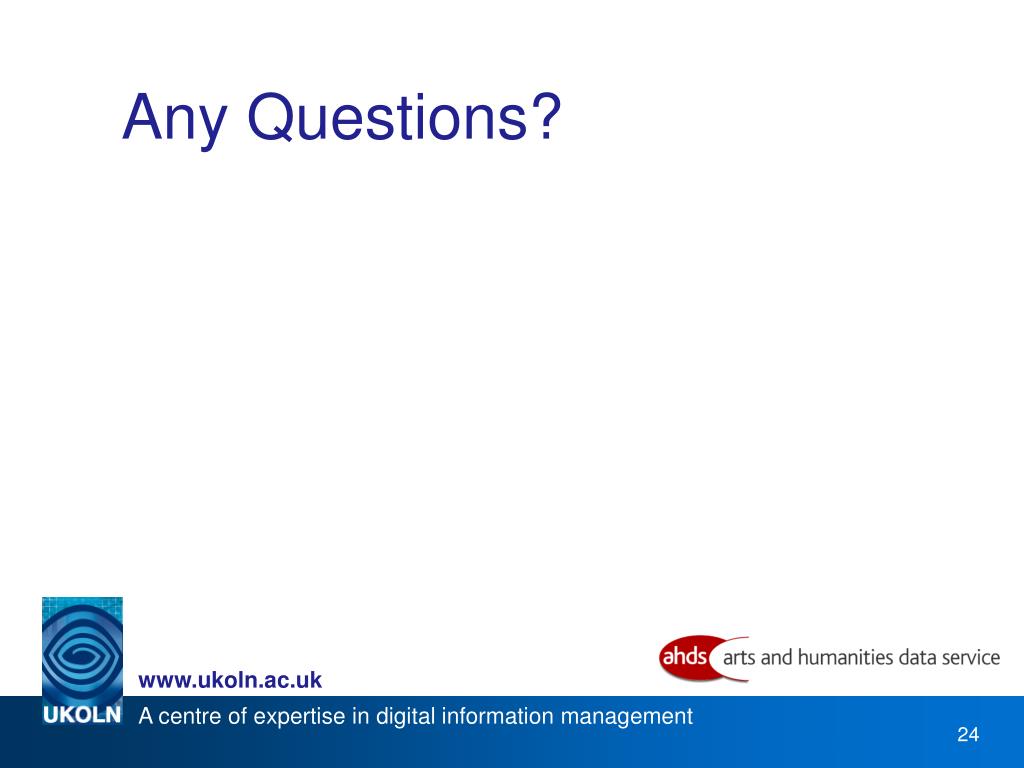 Any Questions?

ahds arts and humanities data service

www.ukoln.ac.uk

UKOLN A centre of expertise in digital information management

24